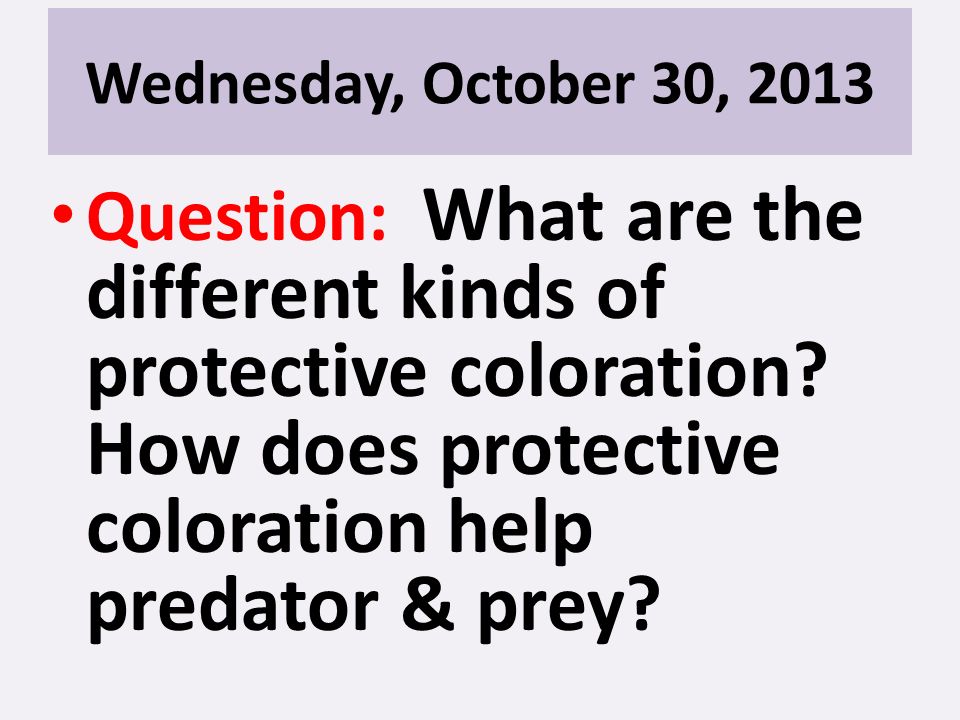 Wednesday, October 30, 2013

• Question: What are the different kinds of protective coloration? How does protective coloration help predator & prey?